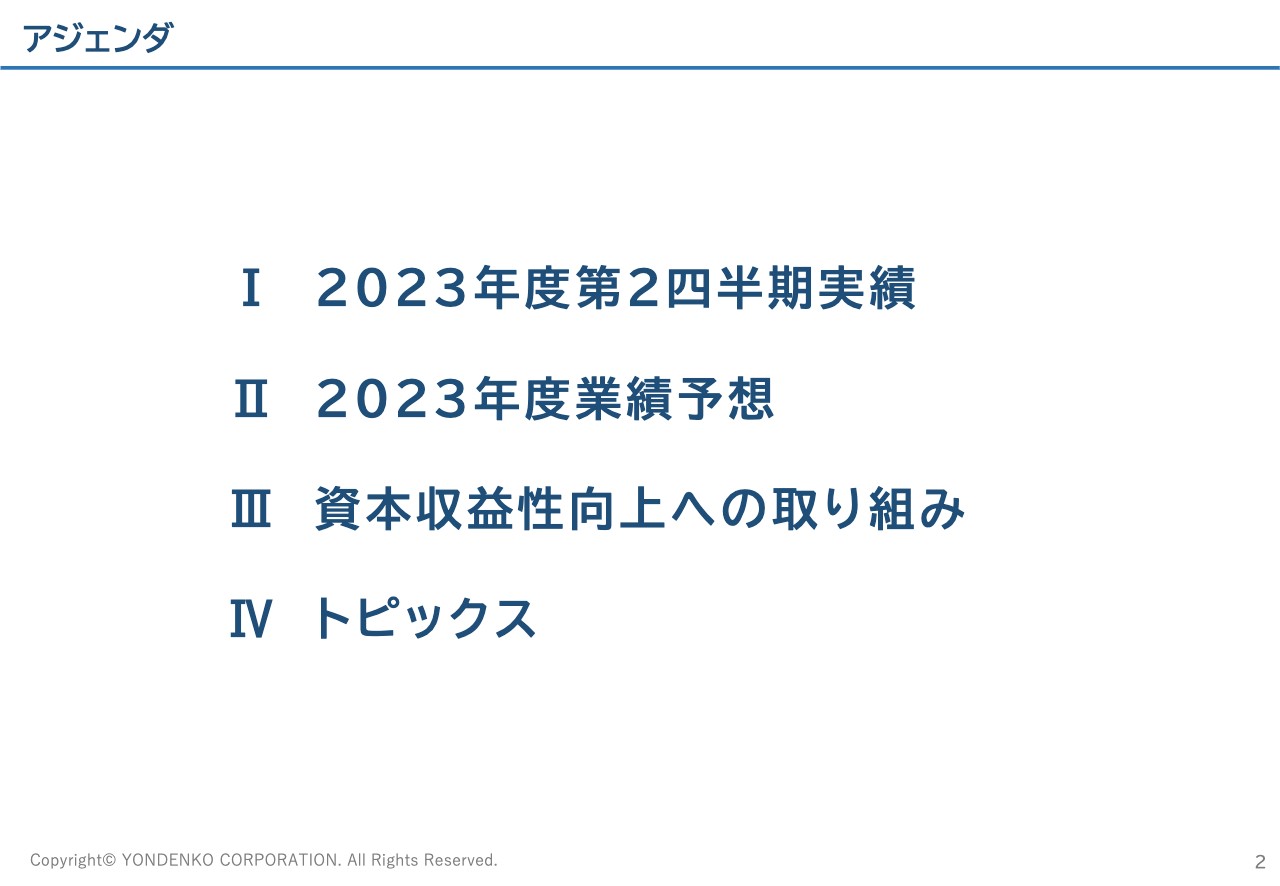 アジェンダ

Ⅰ　2023年度第2四半期実績

Ⅱ　2023年度業績予想

Ⅲ　資本収益性向上への取り組み

Ⅳ　トピックス

Copyright© YONDENKO CORPORATION. All Rights Reserved.

2